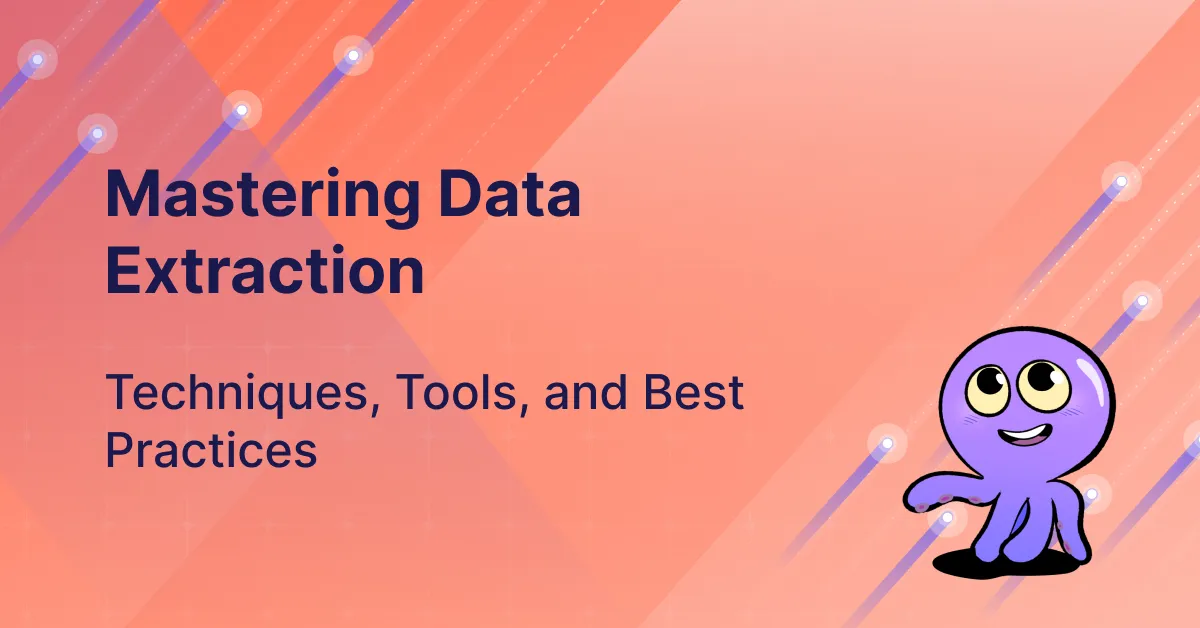 Mastering Data Extraction

Techniques, Tools, and Best Practices